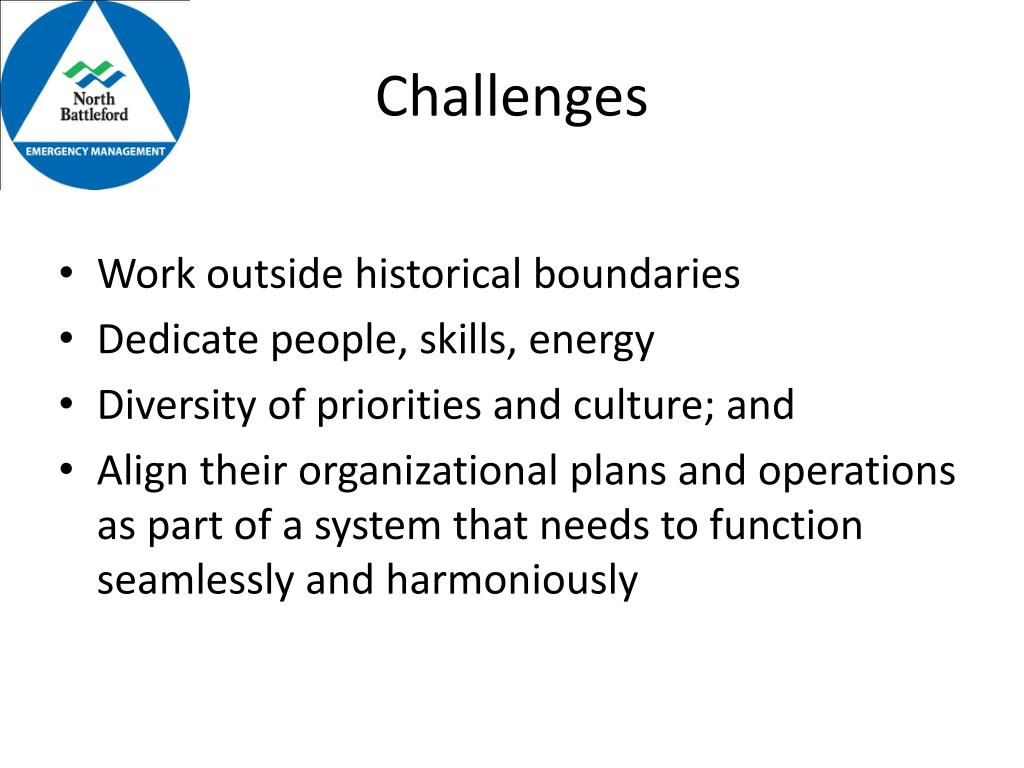 North Battleford
EMERGENCY MANAGEMENT

Challenges

• Work outside historical boundaries
• Dedicate people, skills, energy
• Diversity of priorities and culture; and
• Align their organizational plans and operations as part of a system that needs to function seamlessly and harmoniously